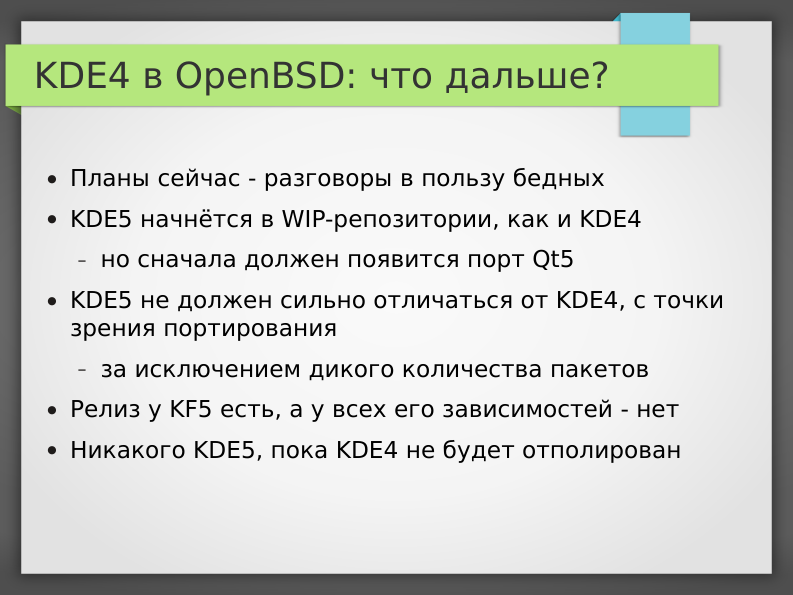 KDE4 в OpenBSD: что дальше?

• Планы сейчас - разговоры в пользу бедных

• KDE5 начнётся в WIP-репозитории, как и KDE4

– но сначала должен появится порт Qt5

• KDE5 не должен сильно отличаться от KDE4, с точки зрения портирования

– за исключением дикого количества пакетов

• Релиз у KF5 есть, а у всех его зависимостей - нет

• Никакого KDE5, пока KDE4 не будет отполирован